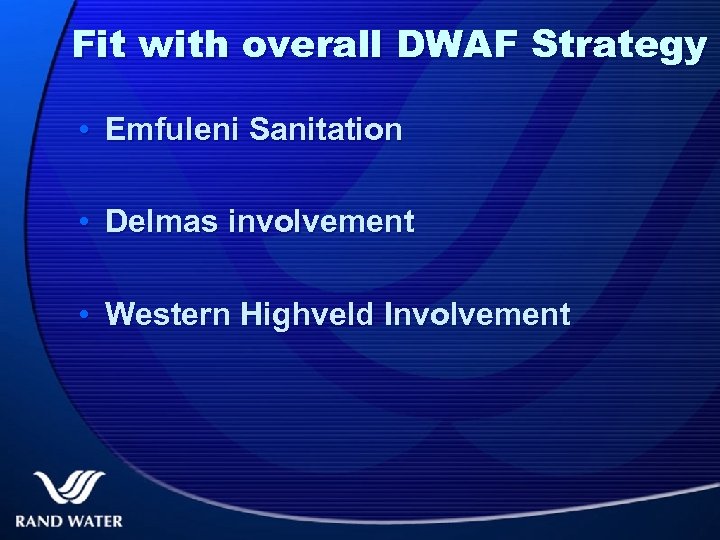 Fit with overall DWAF Strategy

• Emfuleni Sanitation

• Delmas involvement

• Western Highveld Involvement

RAND WATER